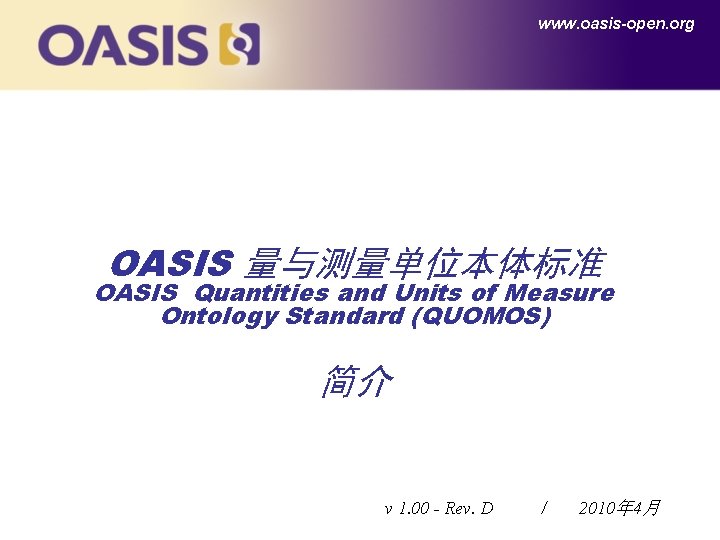 OASIS

www.oasis-open.org

OASIS 量与测量单位本体标准
OASIS Quantities and Units of Measure Ontology Standard (QUOMOS)

简介

v 1.00 - Rev. D / 2010年4月